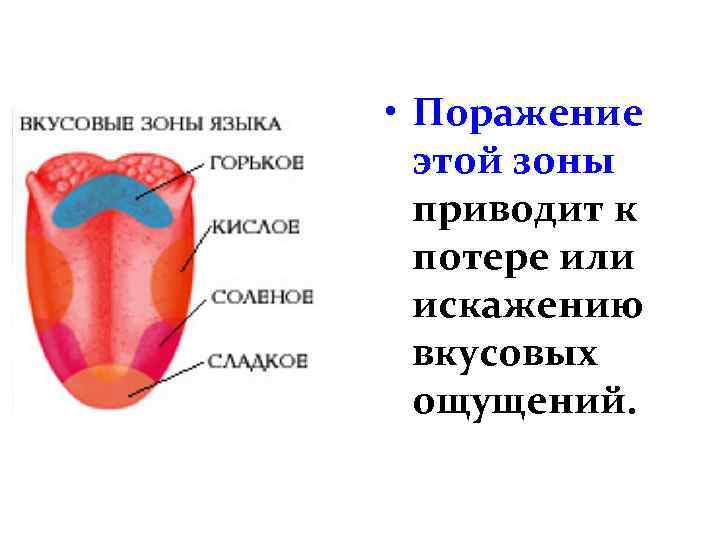 ВКУСОВЫЕ ЗОНЫ ЯЗЫКА

ГОРЬКОЕ

КИСЛОЕ

СОЛЕНОЕ

СЛАДКОЕ

• Поражение этой зоны приводит к потере или искажению вкусовых ощущений.